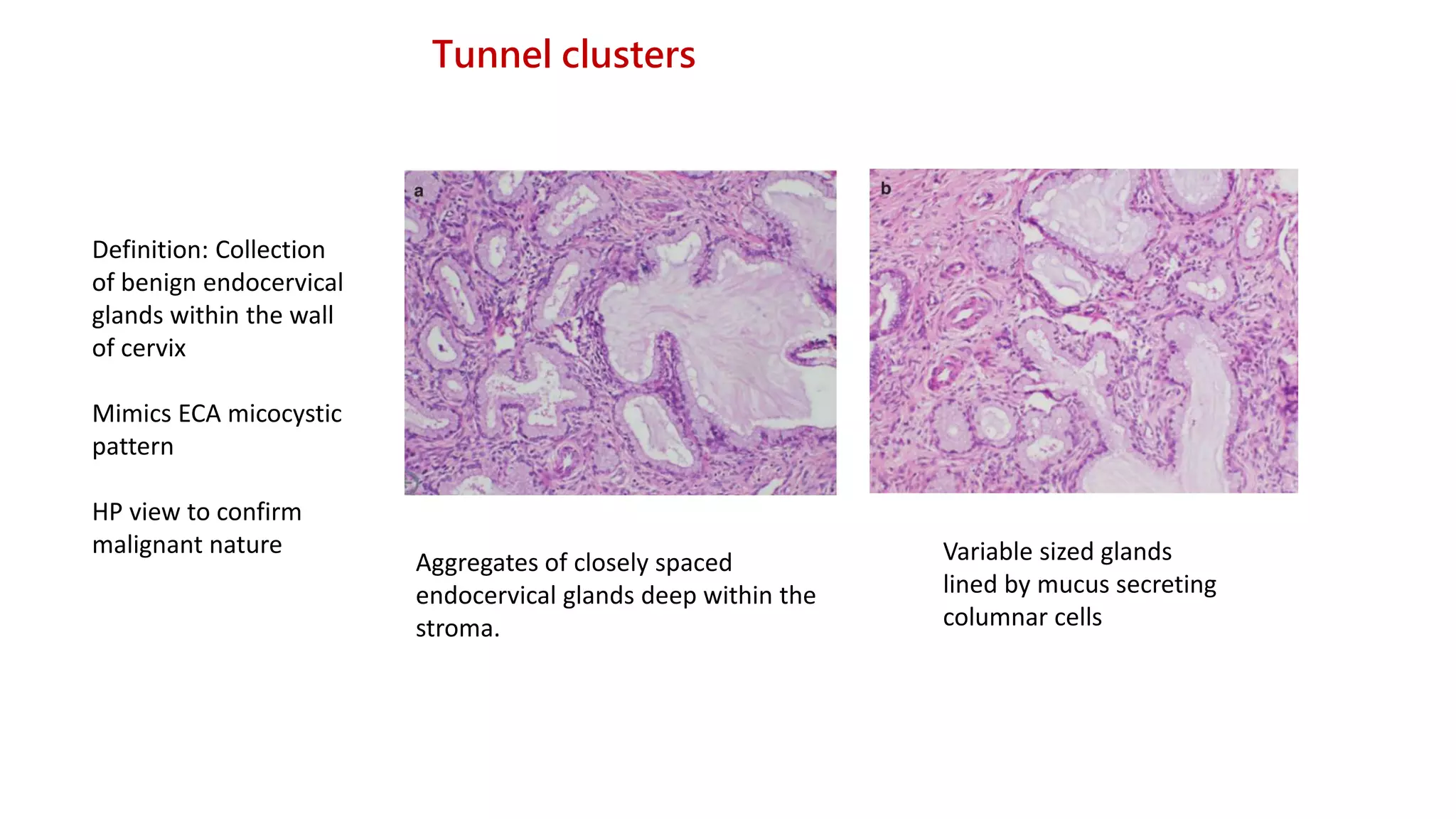 Tunnel clusters

Definition: Collection of benign endocervical glands within the wall of cervix

Mimics ECA micocystic pattern

HP view to confirm malignant nature

a

b

Aggregates of closely spaced endocervical glands deep within the stroma.

Variable sized glands lined by mucus secreting columnar cells